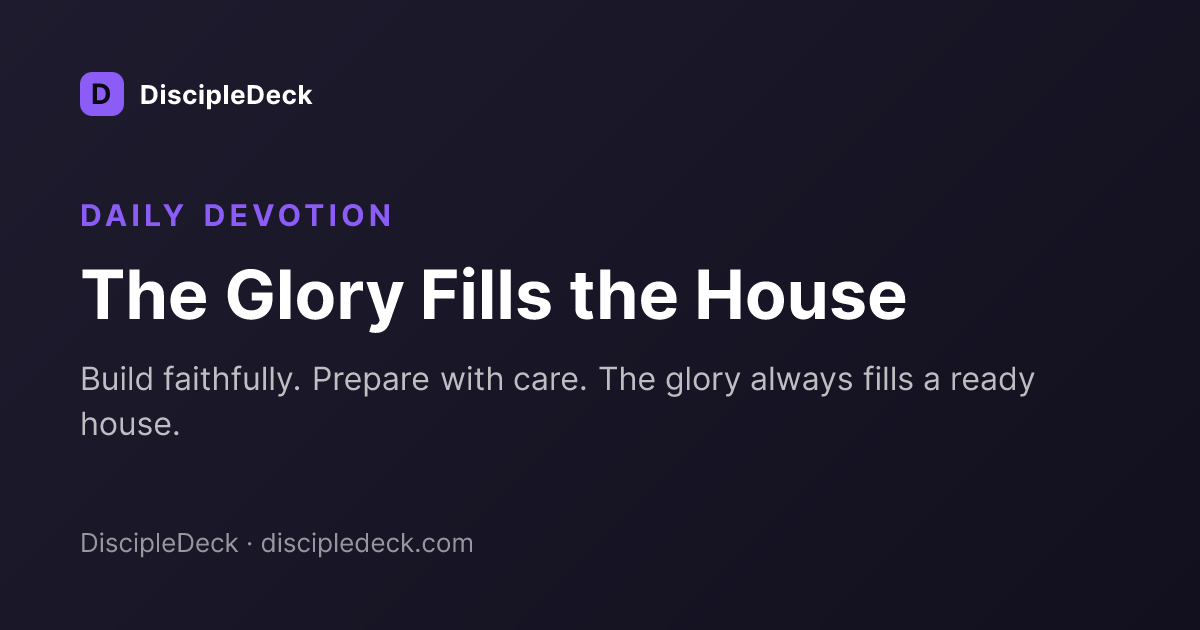 D DiscipleDeck

DAILY DEVOTION

The Glory Fills the House

Build faithfully. Prepare with care. The glory always fills a ready house.

DiscipleDeck · discipledeck.com